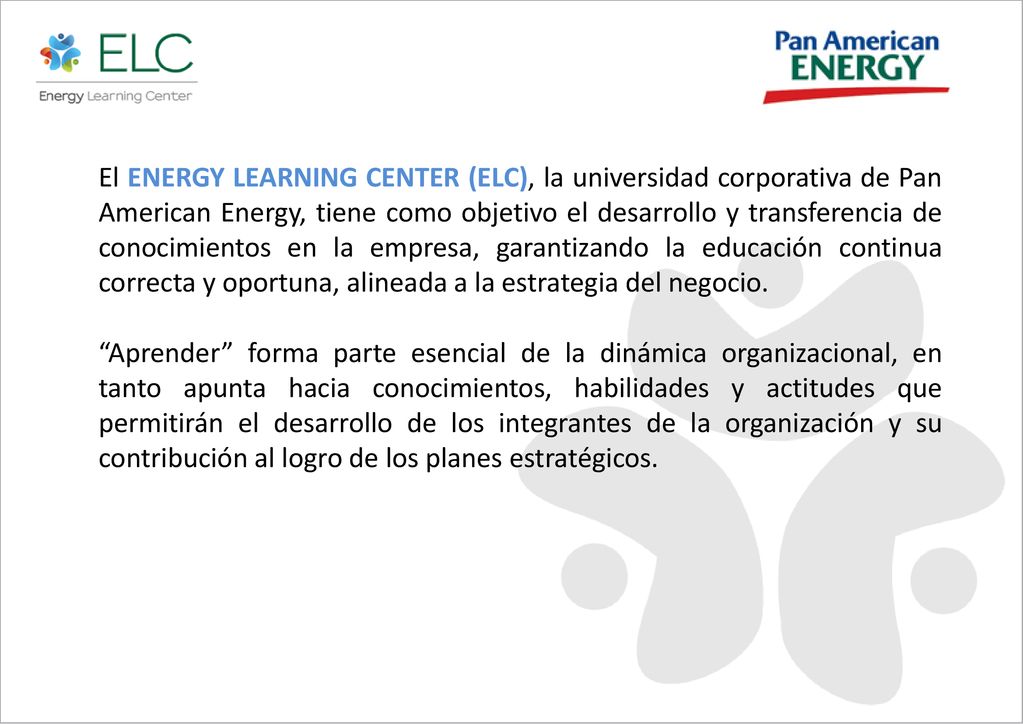 ELC
Energy Learning Center

Pan American
ENERGY

El ENERGY LEARNING CENTER (ELC), la universidad corporativa de Pan American Energy, tiene como objetivo el desarrollo y transferencia de conocimientos en la empresa, garantizando la educación continua correcta y oportuna, alineada a la estrategia del negocio.

“Aprender” forma parte esencial de la dinámica organizacional, en tanto apunta hacia conocimientos, habilidades y actitudes que permitirán el desarrollo de los integrantes de la organización y su contribución al logro de los planes estratégicos.